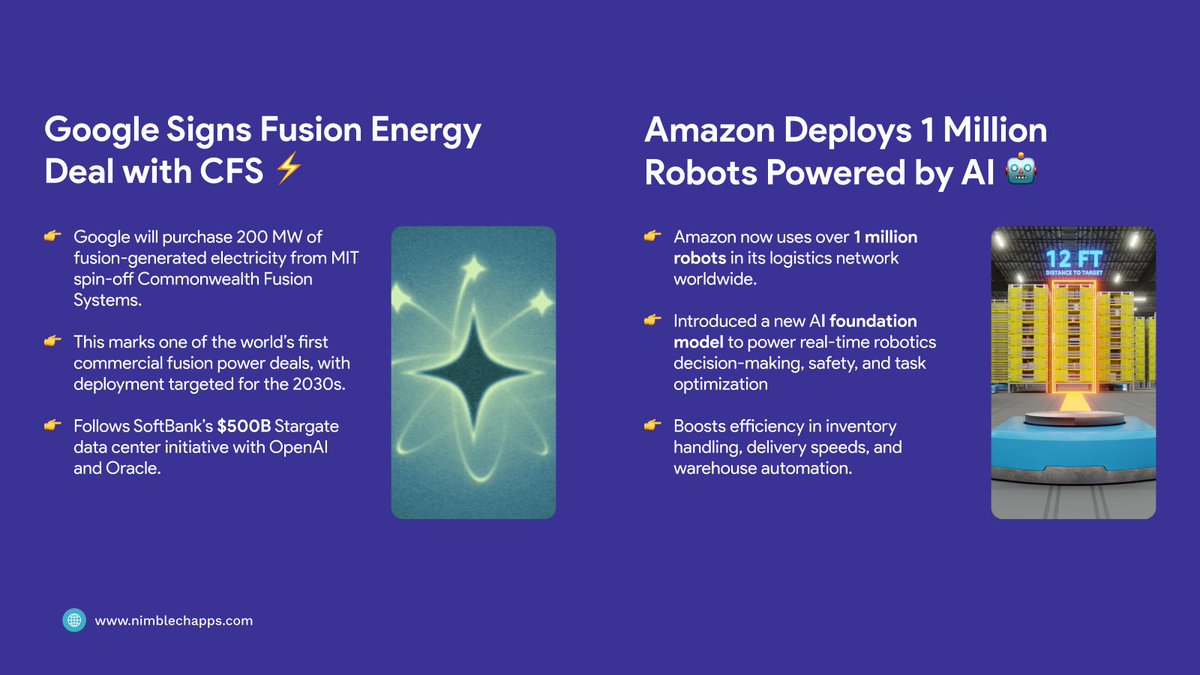 Google Signs Fusion Energy Deal with CFS ⚡

👉 Google will purchase 200 MW of fusion-generated electricity from MIT spin-off Commonwealth Fusion Systems.

👉 This marks one of the world's first commercial fusion power deals, with deployment targeted for the 2030s.

👉 Follows SoftBank's $500B Stargate data center initiative with OpenAI and Oracle.

Amazon Deploys 1 Million Robots Powered by AI 🤖

👉 Amazon now uses over 1 million robots in its logistics network worldwide.

👉 Introduced a new AI foundation model to power real-time robotics decision-making, safety, and task optimization

👉 Boosts efficiency in inventory handling, delivery speeds, and warehouse automation.

12 FT
DISTANCE TO TARGET

www.nimblechapps.com